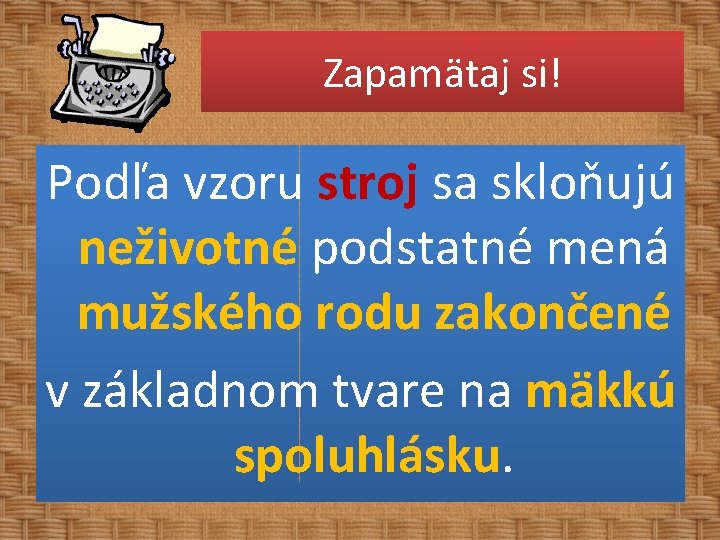 Zapamätaj si!

Podľa vzoru stroj sa skloňujú neživotné podstatné mená mužského rodu zakončené v základnom tvare na mäkkú spoluhlásku.